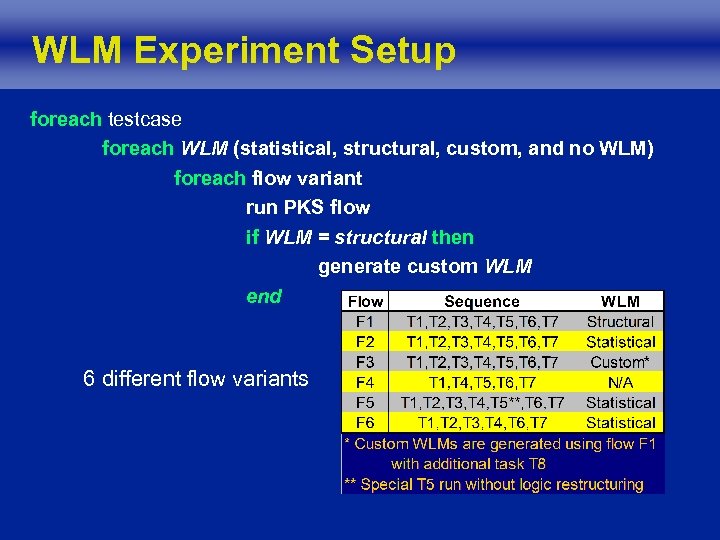 WLM Experiment Setup

foreach testcase
foreach WLM (statistical, structural, custom, and no WLM)
foreach flow variant
run PKS flow
if WLM = structural then
generate custom WLM
end

6 different flow variants

| Flow | Sequence | WLM |
|---|---|---|
| F1 | T1,T2,T3,T4,T5,T6,T7 | Structural |
| F2 | T1,T2,T3,T4,T5,T6,T7 | Statistical |
| F3 | T1,T2,T3,T4,T5,T6,T7 | Custom* |
| F4 | T1,T4,T5,T6,T7 | N/A |
| F5 | T1,T2,T3,T4,T5**,T6,T7 | Statistical |
| F6 | T1,T2,T3,T4,T6,T7 | Statistical |

* Custom WLMs are generated using flow F1 with additional task T8
** Special T5 run without logic restructuring